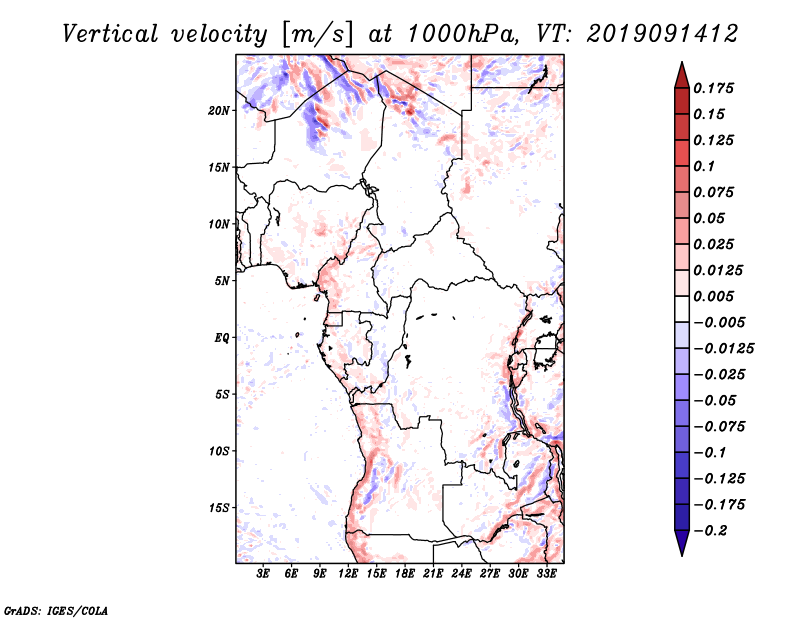 Vertical velocity [m/s] at 1000hPa, VT: 2019091412

20N
15N
10N
5N
EQ
5S
10S
15S

3E 6E 9E 12E 15E 18E 21E 24E 27E 30E 33E

0.175
0.15
0.125
0.1
0.075
0.05
0.025
0.0125
0.005
−0.005
−0.0125
−0.025
−0.05
−0.075
−0.1
−0.125
−0.175
−0.2

GrADS: IGES/COLA